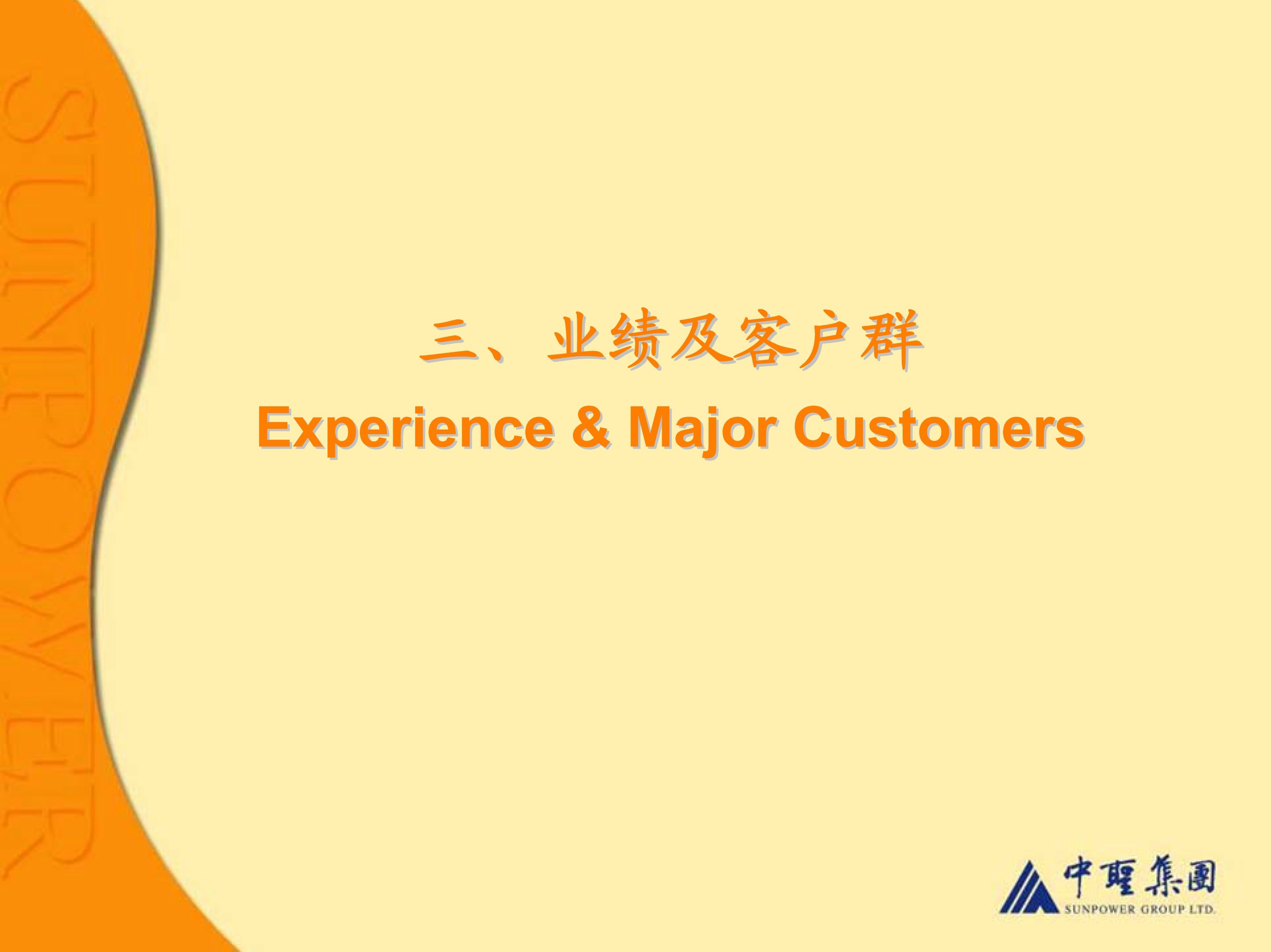 SUNPOWER

三、业绩及客户群

Experience & Major Customers

中聖集團
SUNPOWER GROUP LTD.